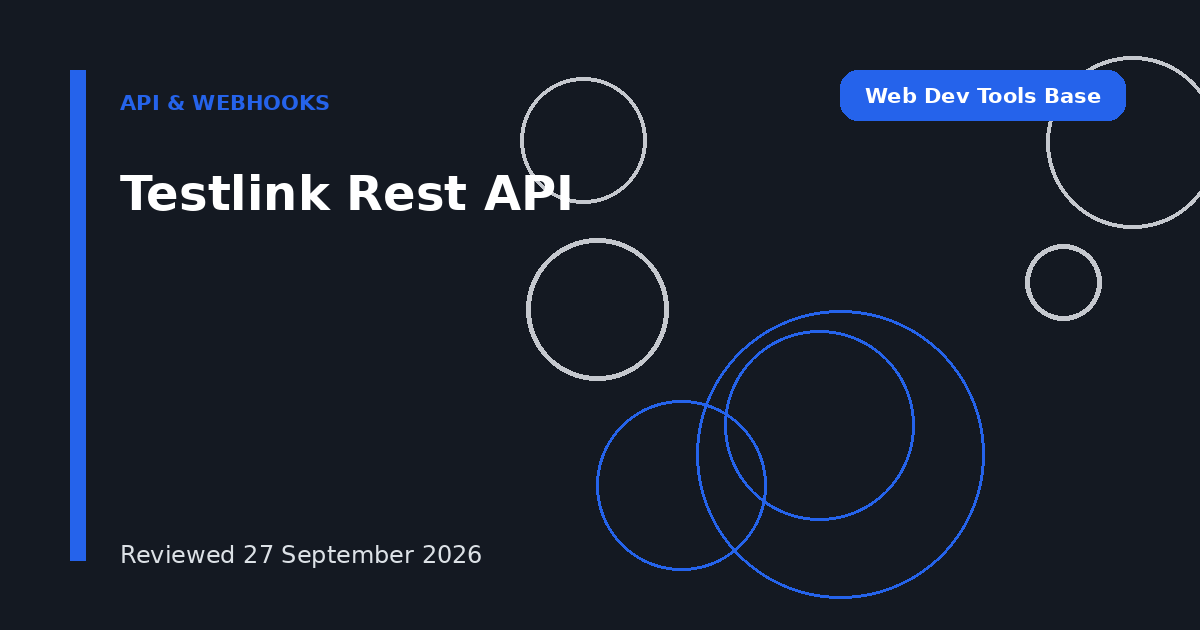 API & WEBHOOKS

Web Dev Tools Base

Testlink Rest API

Reviewed 27 September 2026